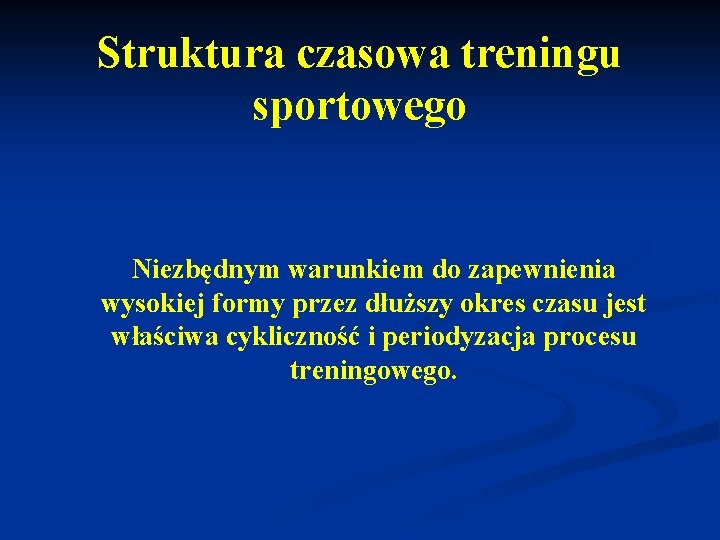 Struktura czasowa treningu sportowego

Niezbędnym warunkiem do zapewnienia wysokiej formy przez dłuższy okres czasu jest właściwa cykliczność i periodyzacja procesu treningowego.